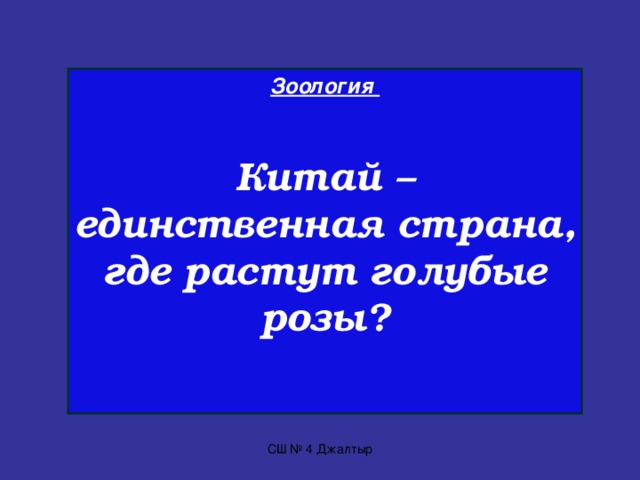 Зоология

Китай – единственная страна, где растут голубые розы?

СШ № 4 Джалтыр